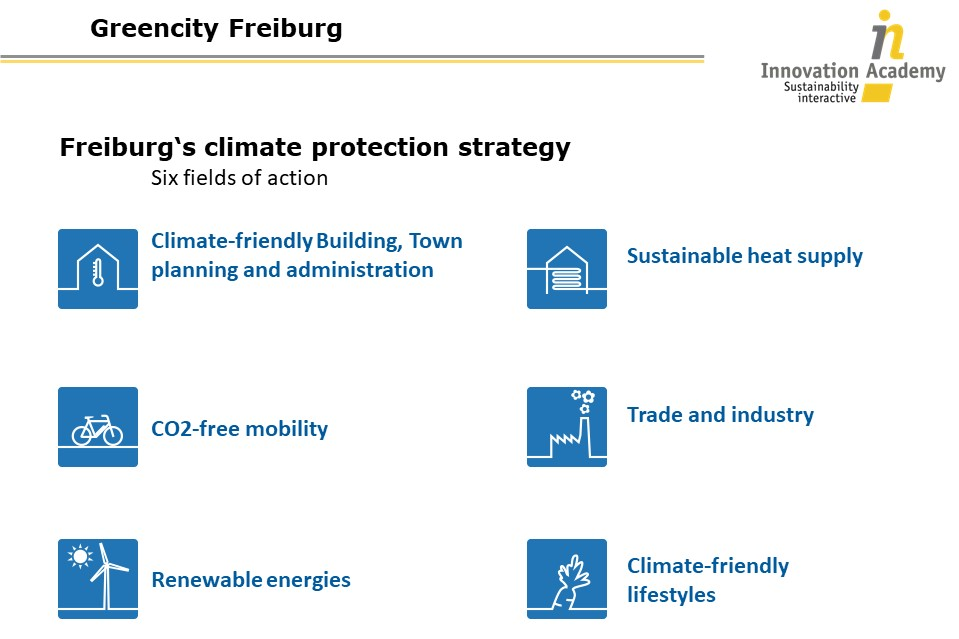 Greencity Freiburg

Innovation Academy
Sustainability interactive

Freiburg‘s climate protection strategy
Six fields of action

Climate-friendly Building, Town planning and administration

CO2-free mobility

Renewable energies

Sustainable heat supply

Trade and industry

Climate-friendly lifestyles